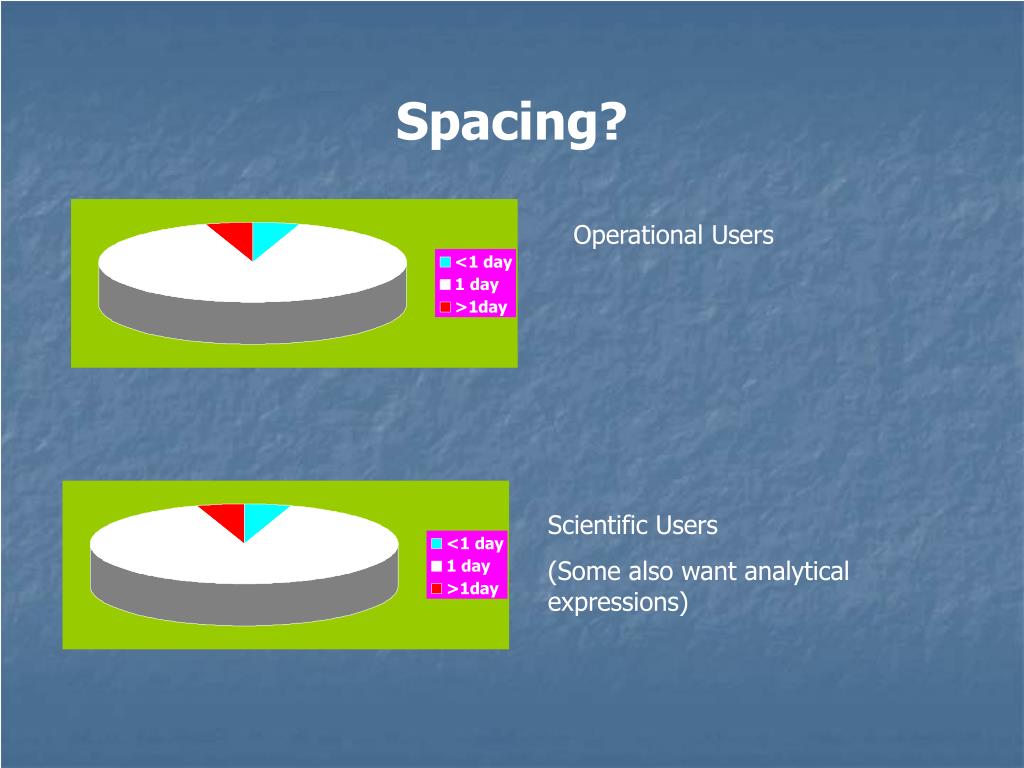 Spacing?

<1 day
1 day
>1day

Operational Users

<1 day
1 day
>1day

Scientific Users

(Some also want analytical expressions)